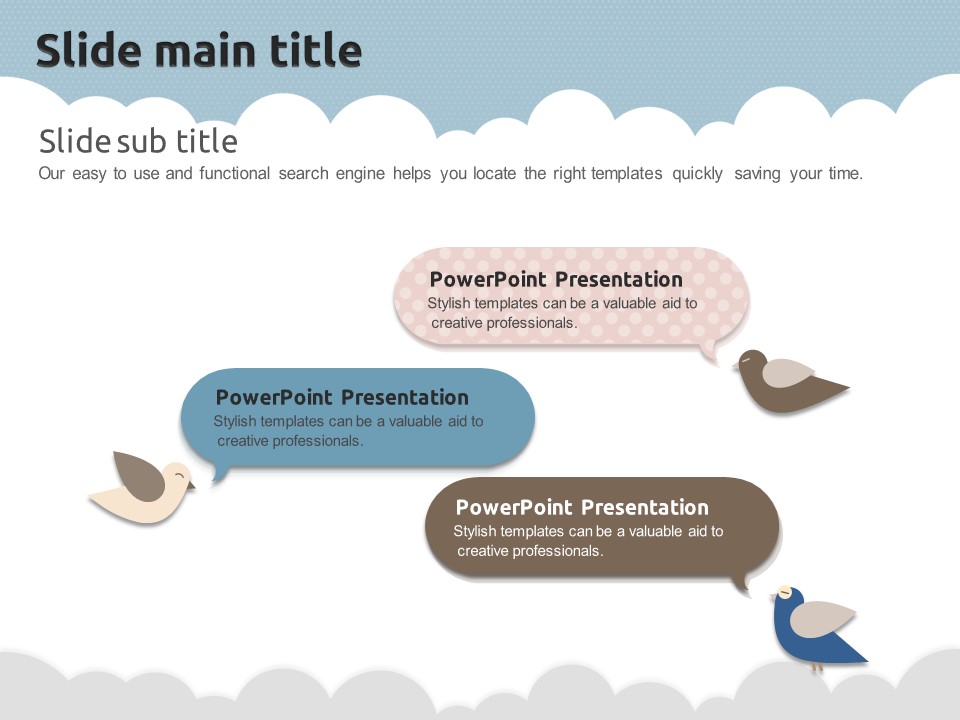 Slide main title

Slide sub title

Our easy to use and functional search engine helps you locate the right templates quickly saving your time.

PowerPoint Presentation
Stylish templates can be a valuable aid to creative professionals.

PowerPoint Presentation
Stylish templates can be a valuable aid to creative professionals.

PowerPoint Presentation
Stylish templates can be a valuable aid to creative professionals.